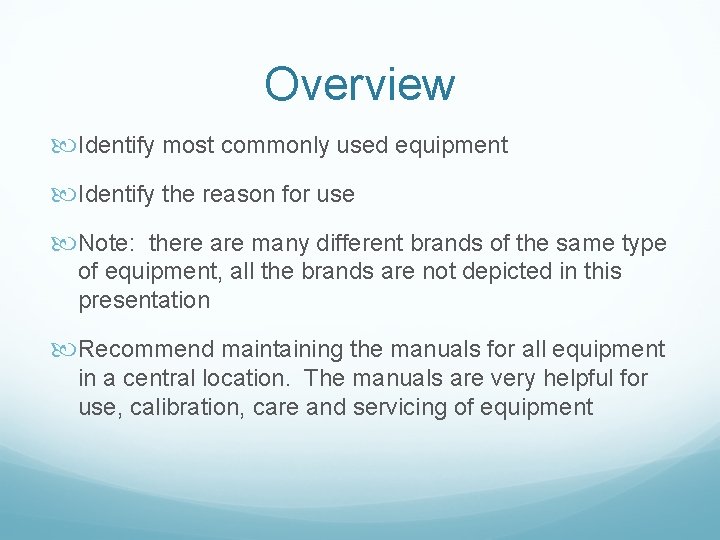 Overview

Identify most commonly used equipment

Identify the reason for use

Note: there are many different brands of the same type of equipment, all the brands are not depicted in this presentation

Recommend maintaining the manuals for all equipment in a central location. The manuals are very helpful for use, calibration, care and servicing of equipment